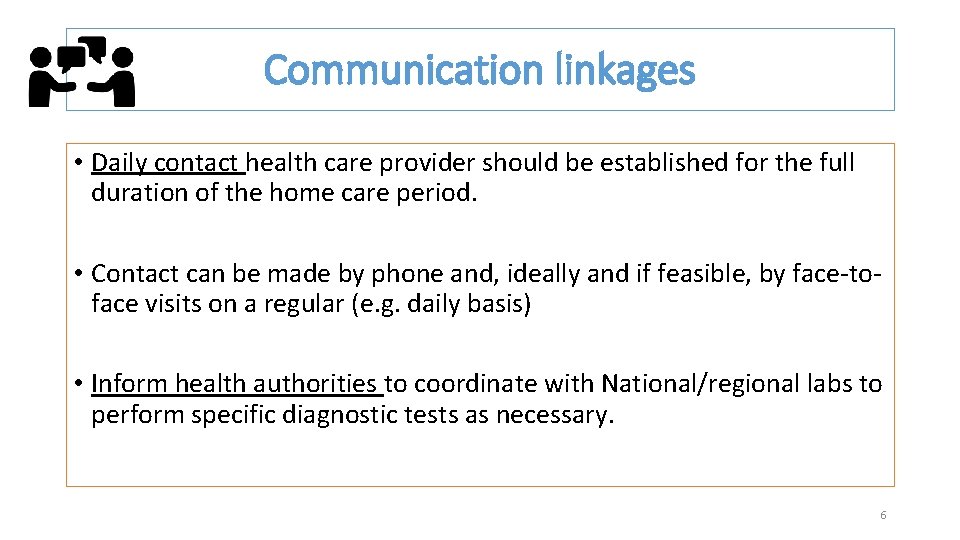 Communication linkages

• Daily contact health care provider should be established for the full duration of the home care period.

• Contact can be made by phone and, ideally and if feasible, by face-to-face visits on a regular (e.g. daily basis)

• Inform health authorities to coordinate with National/regional labs to perform specific diagnostic tests as necessary.

6